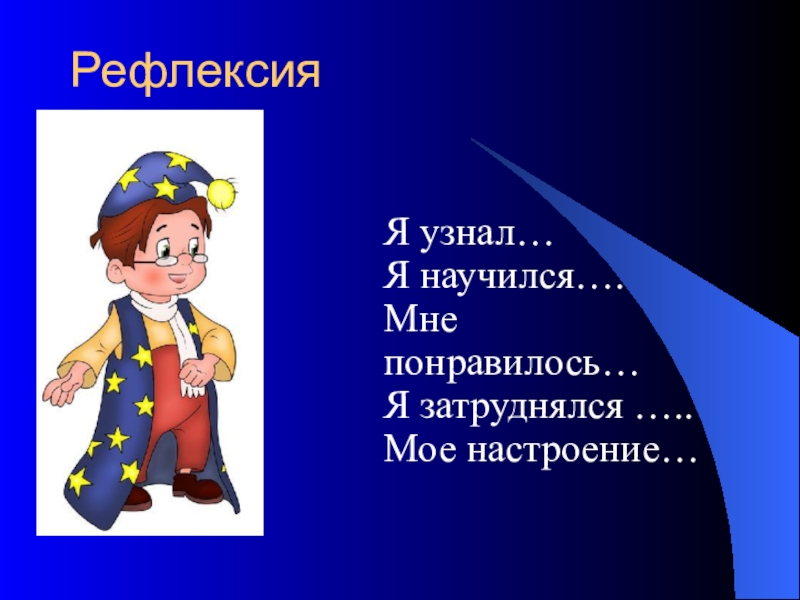 Рефлексия

Я узнал…
Я научился….
Мне понравилось…
Я затруднялся …..
Мое настроение…